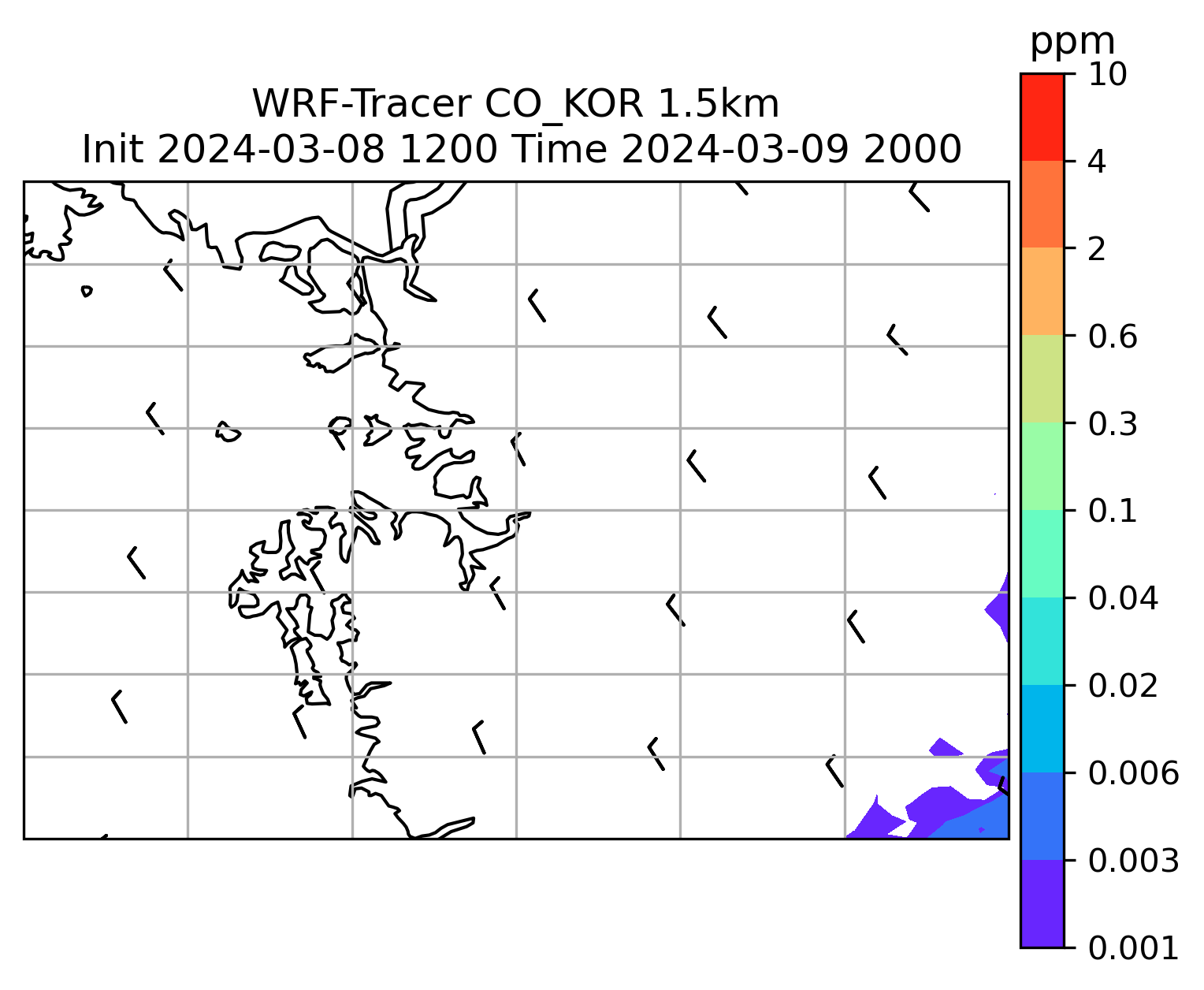 WRF-Tracer CO_KOR 1.5km
Init 2024-03-08 1200 Time 2024-03-09 2000

ppm
10
4
2
0.6
0.3
0.1
0.04
0.02
0.006
0.003
0.001